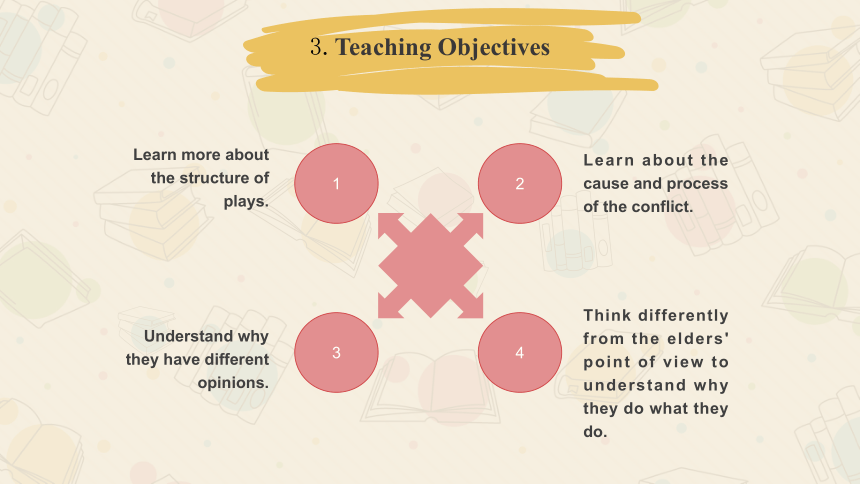 3. Teaching Objectives

Learn more about the structure of plays.

1

2

Learn about the cause and process of the conflict.

Understand why they have different opinions.

3

4

Think differently from the elders' point of view to understand why they do what they do.